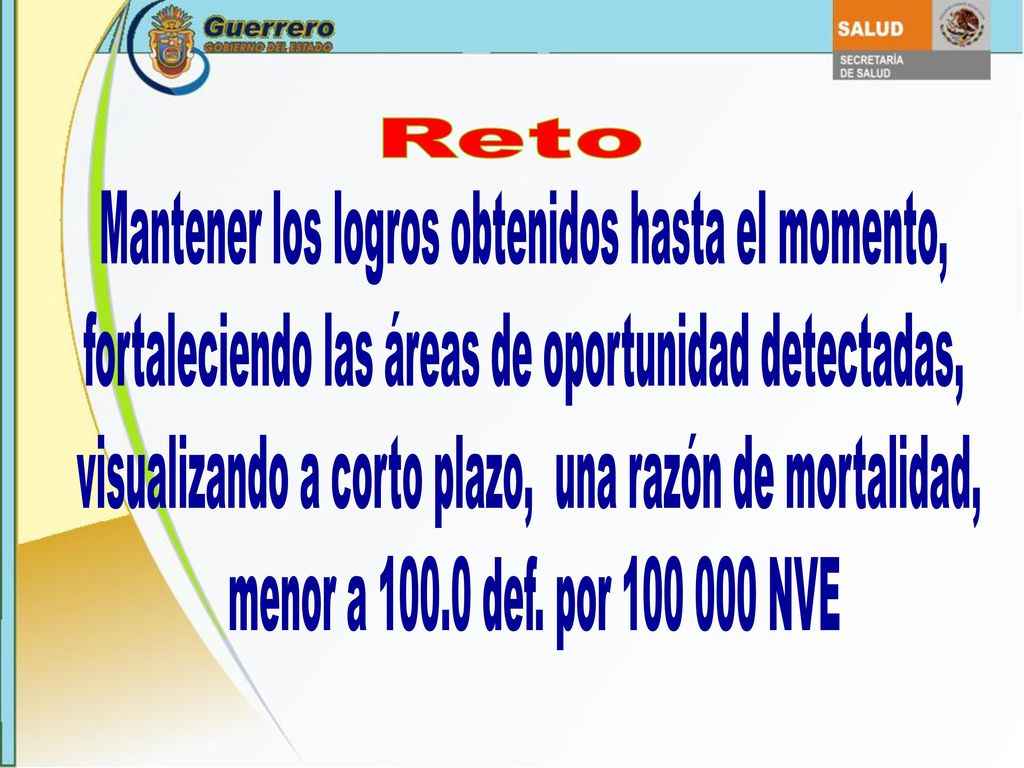 Guerrero
GOBIERNO DEL ESTADO

SALUD
SECRETARÍA
DE SALUD

Reto

Mantener los logros obtenidos hasta el momento, fortaleciendo las áreas de oportunidad detectadas, visualizando a corto plazo, una razón de mortalidad, menor a 100.0 def. por 100 000 NVE